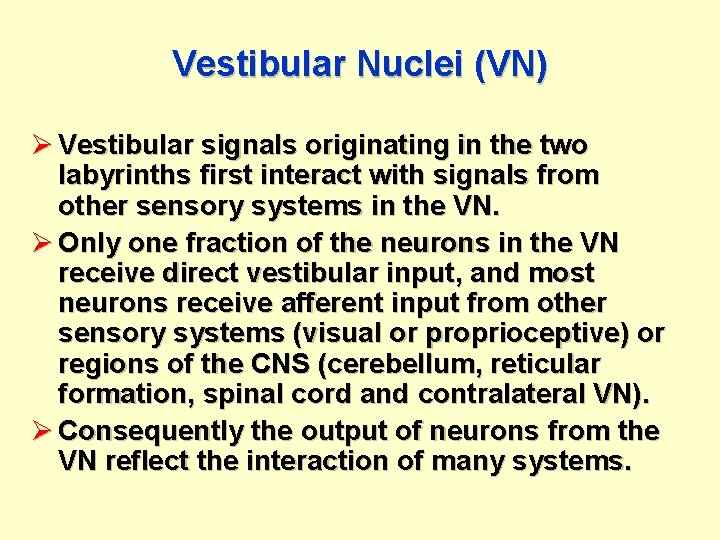 Vestibular Nuclei (VN)

➢ Vestibular signals originating in the two labyrinths first interact with signals from other sensory systems in the VN.

➢ Only one fraction of the neurons in the VN receive direct vestibular input, and most neurons receive afferent input from other sensory systems (visual or proprioceptive) or regions of the CNS (cerebellum, reticular formation, spinal cord and contralateral VN).

➢ Consequently the output of neurons from the VN reflect the interaction of many systems.